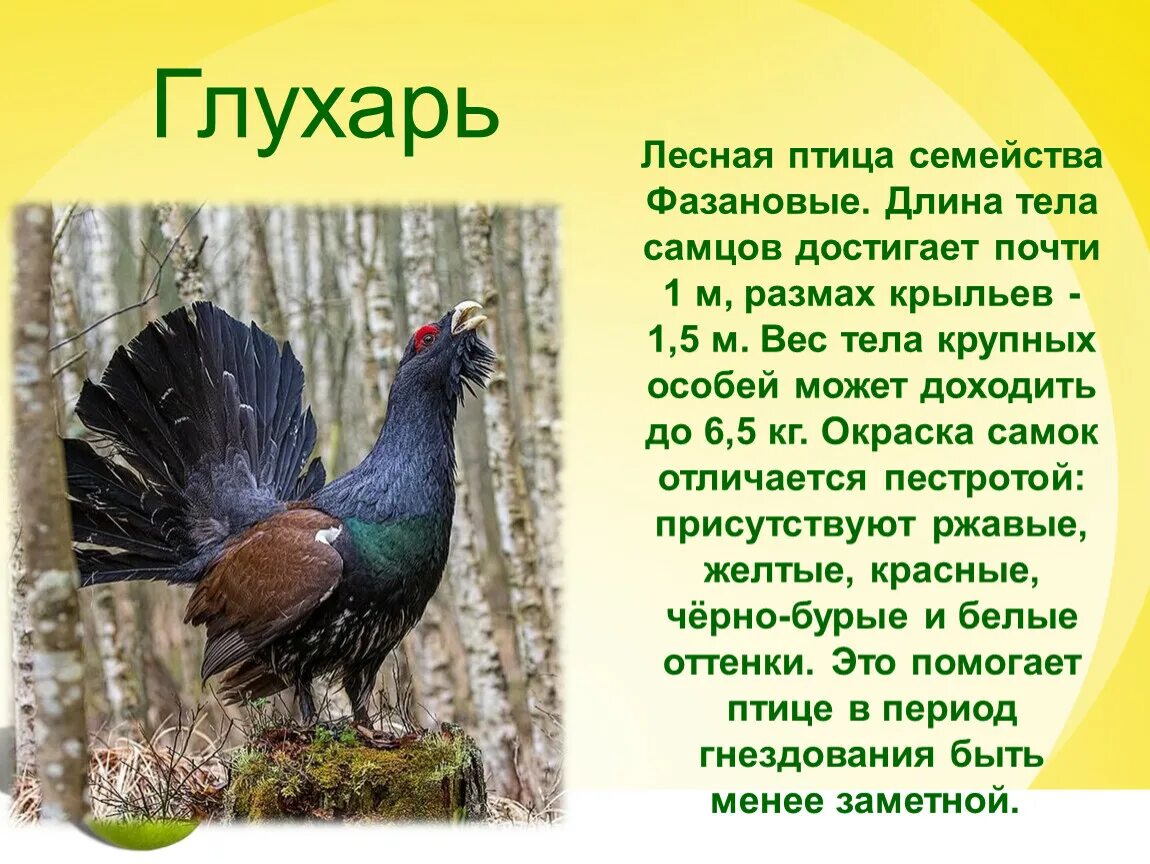 Глухарь

Лесная птица семейства Фазановые. Длина тела самцов достигает почти 1 м, размах крыльев - 1,5 м. Вес тела крупных особей может доходить до 6,5 кг. Окраска самок отличается пестротой: присутствуют ржавые, желтые, красные, чёрно-бурые и белые оттенки. Это помогает птице в период гнездования быть менее заметной.